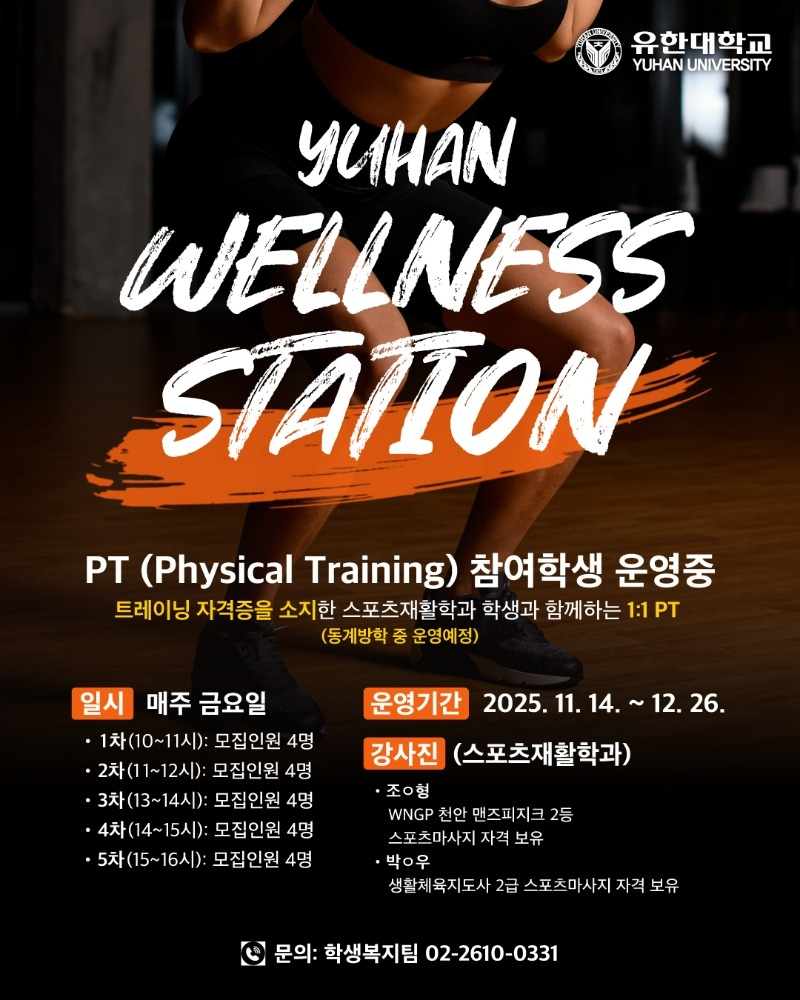 유한대학교
YUHAN UNIVERSITY

YUHAN
WELLNESS
STATION

PT (Physical Training) 참여학생 운영중
트레이닝 자격증을 소지한 스포츠재활학과 학생과 함께하는 1:1 PT
(동계방학 중 운영예정)

일시 매주 금요일
• 1차(10~11시): 모집인원 4명
• 2차(11~12시): 모집인원 4명
• 3차(13~14시): 모집인원 4명
• 4차(14~15시): 모집인원 4명
• 5차(15~16시): 모집인원 4명

운영기간 2025. 11. 14. ~ 12. 26.

강사진 (스포츠재활학과)
• 조○형
WNGP 천안 맨즈피지크 2등
스포츠마사지 자격 보유
• 박○우
생활체육지도사 2급 스포츠마사지 자격 보유

문의: 학생복지팀 02-2610-0331